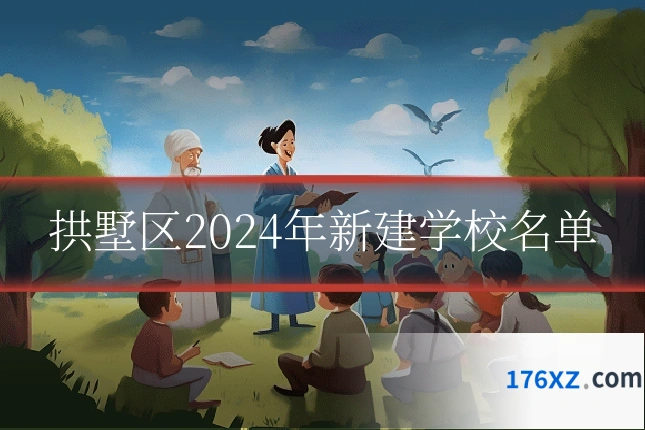 拱墅区2024年新建学校名单

176XZ.com